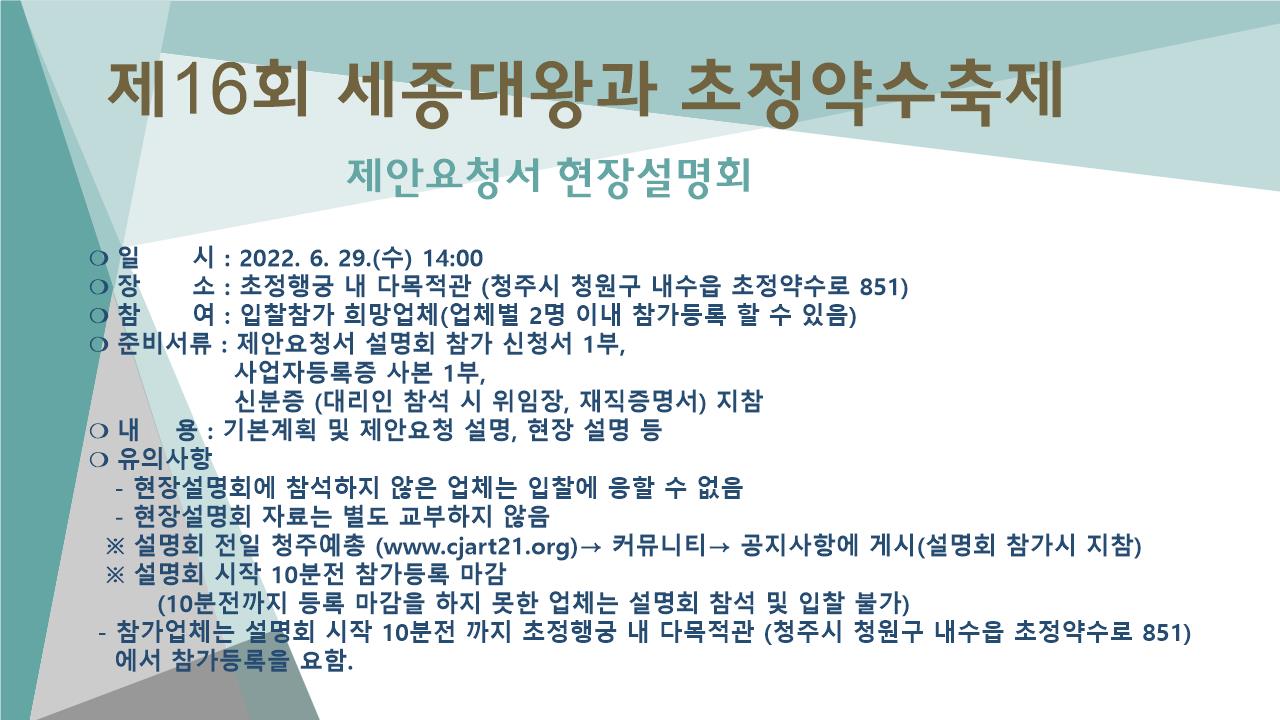 제16회 세종대왕과 초정약수축제

제안요청서 현장설명회

❍ 일　　시 : 2022. 6. 29.(수) 14:00
❍ 장　　소 : 초정행궁 내 다목적관 (청주시 청원구 내수읍 초정약수로 851)
❍ 참　　여 : 입찰참가 희망업체(업체별 2명 이내 참가등록 할 수 있음)
❍ 준비서류 : 제안요청서 설명회 참가 신청서 1부,
사업자등록증 사본 1부,
신분증 (대리인 참석 시 위임장, 재직증명서) 지참
❍ 내　　용 : 기본계획 및 제안요청 설명, 현장 설명 등
❍ 유의사항
- 현장설명회에 참석하지 않은 업체는 입찰에 응할 수 없음
- 현장설명회 자료는 별도 교부하지 않음
※ 설명회 전일 청주예총 (www.cjart21.org)→ 커뮤니티→ 공지사항에 게시(설명회 참가시 지참)
※ 설명회 시작 10분전 참가등록 마감
(10분전까지 등록 마감을 하지 못한 업체는 설명회 참석 및 입찰 불가)
- 참가업체는 설명회 시작 10분전 까지 초정행궁 내 다목적관 (청주시 청원구 내수읍 초정약수로 851) 에서 참가등록을 요함.